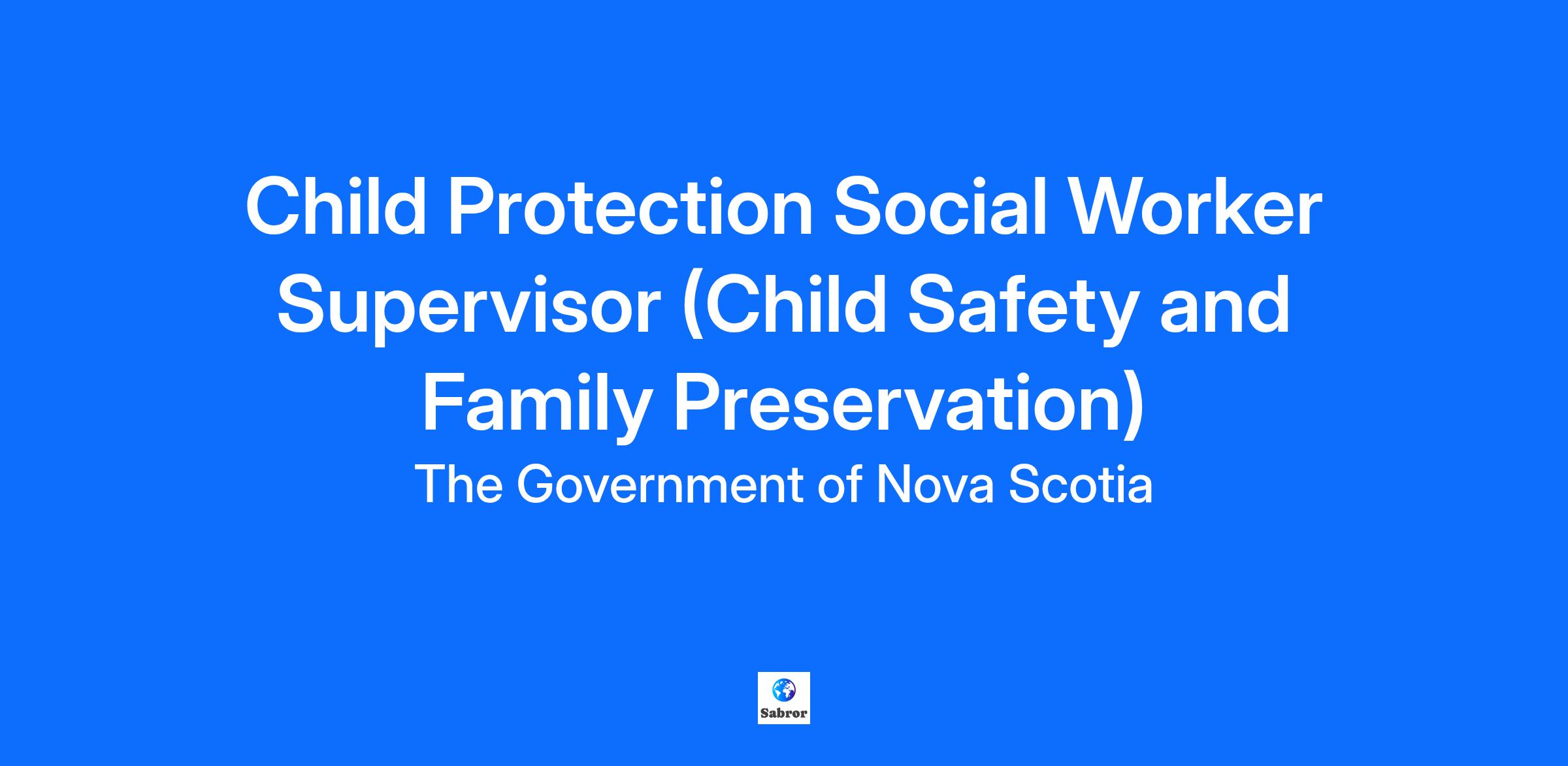 Child Protection Social Worker Supervisor (Child Safety and Family Preservation)

The Government of Nova Scotia

Sabror